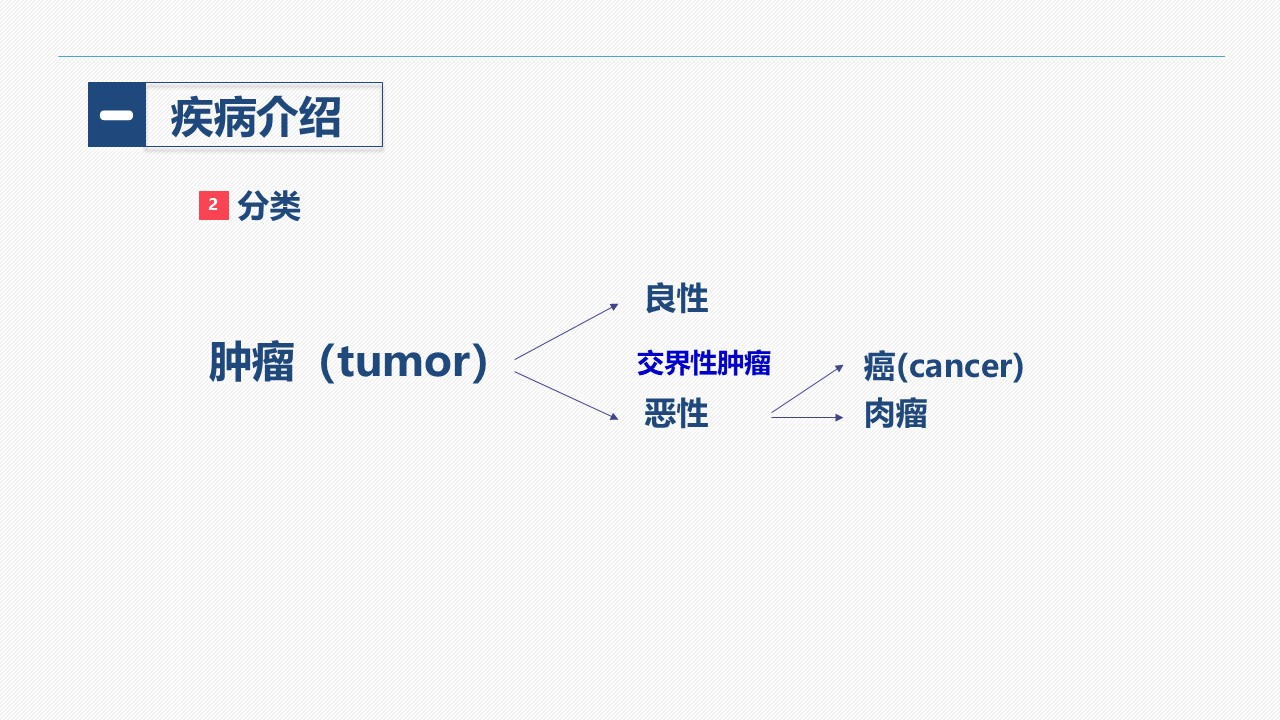 一 疾病介绍

2 分类

肿瘤（tumor）

良性

交界性肿瘤

恶性

癌(cancer)

肉瘤